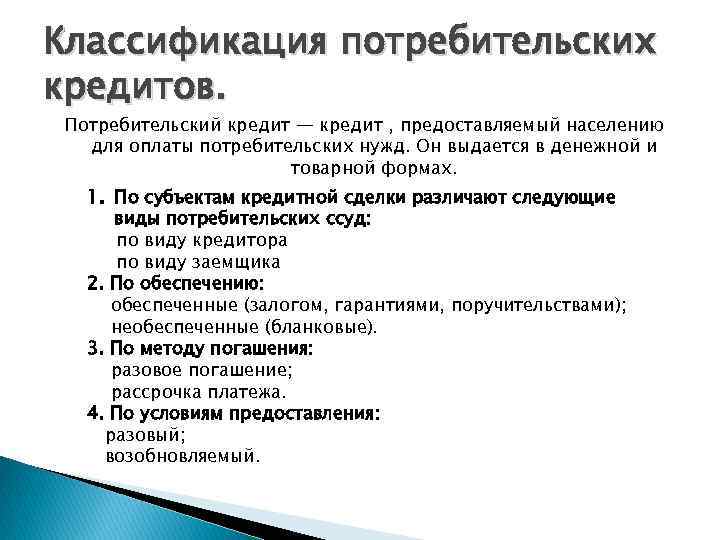 Классификация потребительских кредитов.

Потребительский кредит — кредит , предоставляемый населению для оплаты потребительских нужд. Он выдается в денежной и товарной формах.

1. По субъектам кредитной сделки различают следующие виды потребительских ссуд:
по виду кредитора
по виду заемщика
2. По обеспечению:
обеспеченные (залогом, гарантиями, поручительствами);
необеспеченные (бланковые).
3. По методу погашения:
разовое погашение;
рассрочка платежа.
4. По условиям предоставления:
разовый;
возобновляемый.